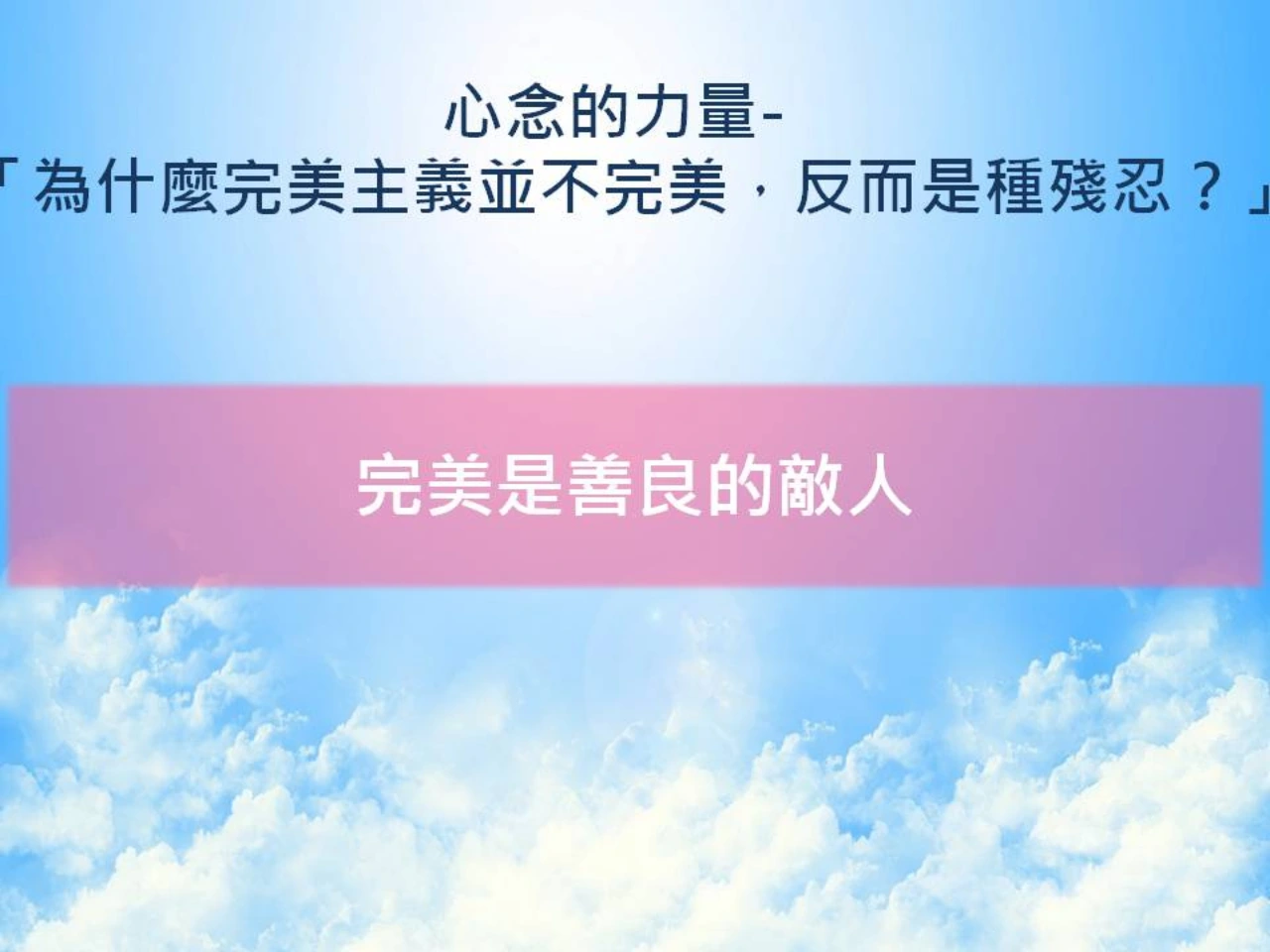 心念的力量-
「為什麼完美主義並不完美，反而是種殘忍？」

完美是善良的敵人